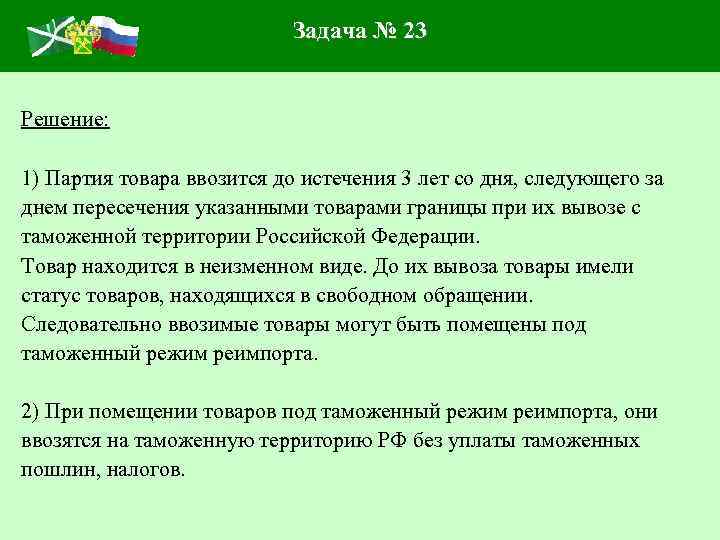 Задача № 23

Решение:

1) Партия товара ввозится до истечения 3 лет со дня, следующего за днем пересечения указанными товарами границы при их вывозе с таможенной территории Российской Федерации.
Товар находится в неизменном виде. До их вывоза товары имели статус товаров, находящихся в свободном обращении.
Следовательно ввозимые товары могут быть помещены под таможенный режим реимпорта.

2) При помещении товаров под таможенный режим реимпорта, они ввозятся на таможенную территорию РФ без уплаты таможенных пошлин, налогов.